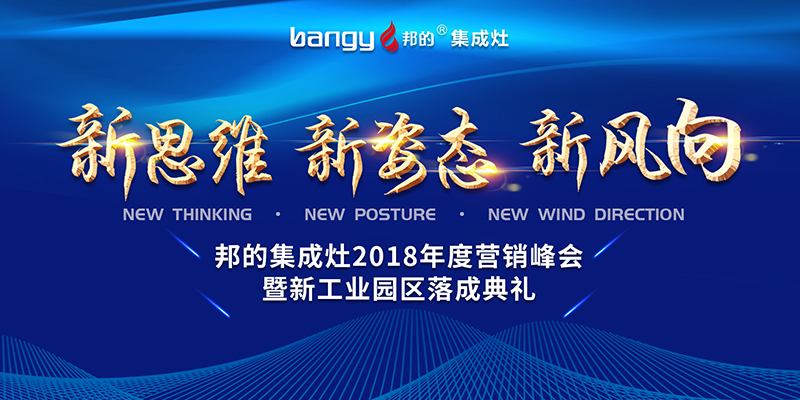 bangy 邦的® 集成灶

新思维 新姿态 新风向

NEW THINKING · NEW POSTURE · NEW WIND DIRECTION

邦的集成灶2018年度营销峰会
暨新工业园区落成典礼